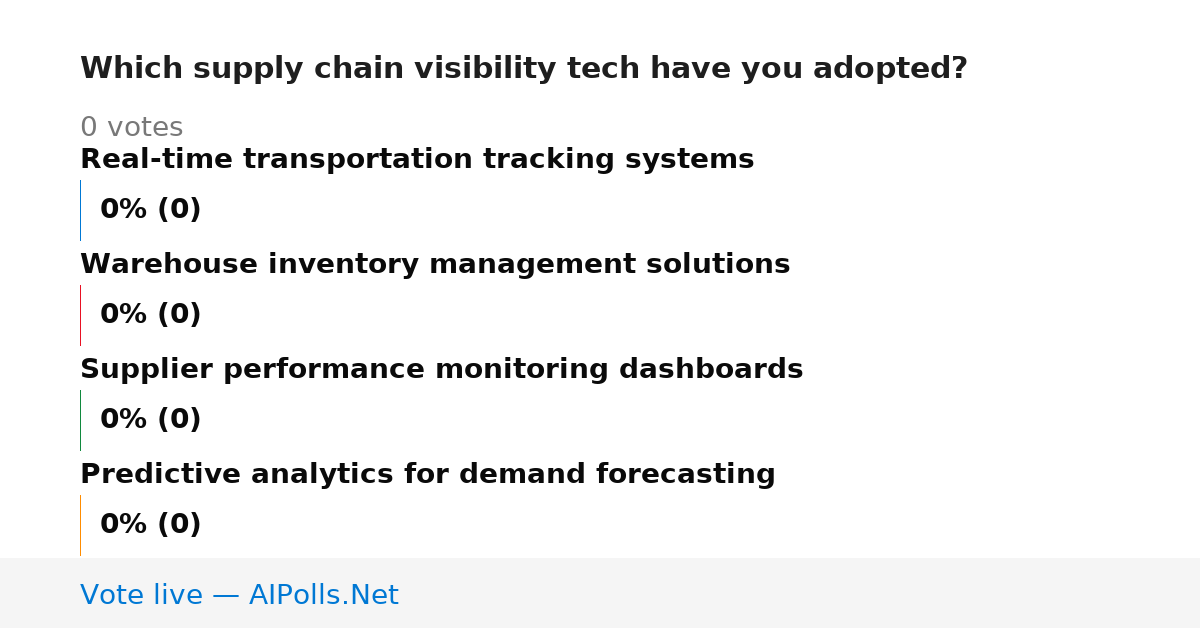 Which supply chain visibility tech have you adopted?

0 votes

Real-time transportation tracking systems

0% (0)

Warehouse inventory management solutions

0% (0)

Supplier performance monitoring dashboards

0% (0)

Predictive analytics for demand forecasting

0% (0)

Vote live — AIPolls.Net